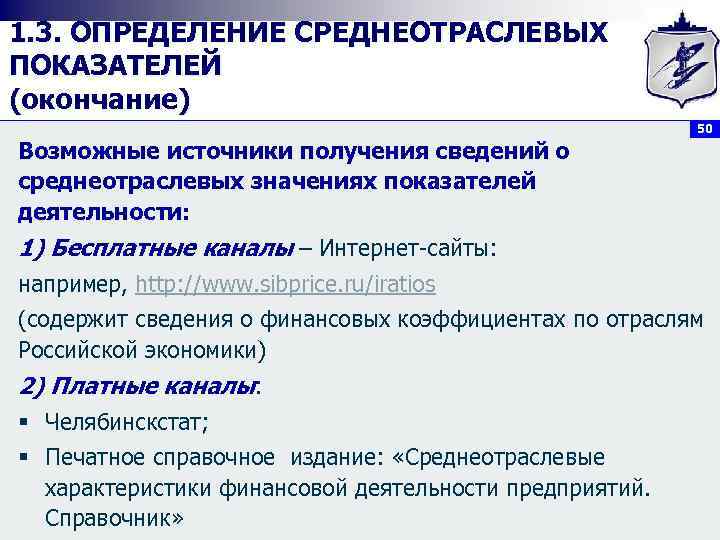 1.3. ОПРЕДЕЛЕНИЕ СРЕДНЕОТРАСЛЕВЫХ ПОКАЗАТЕЛЕЙ
(окончание)

50

Возможные источники получения сведений о среднеотраслевых значениях показателей деятельности:

1) Бесплатные каналы – Интернет-сайты:

например, http://www.sibprice.ru/iratios

(содержит сведения о финансовых коэффициентах по отраслям Российской экономики)

2) Платные каналы:

▪ Челябинскстат;

▪ Печатное справочное издание: «Среднеотраслевые характеристики финансовой деятельности предприятий. Справочник»